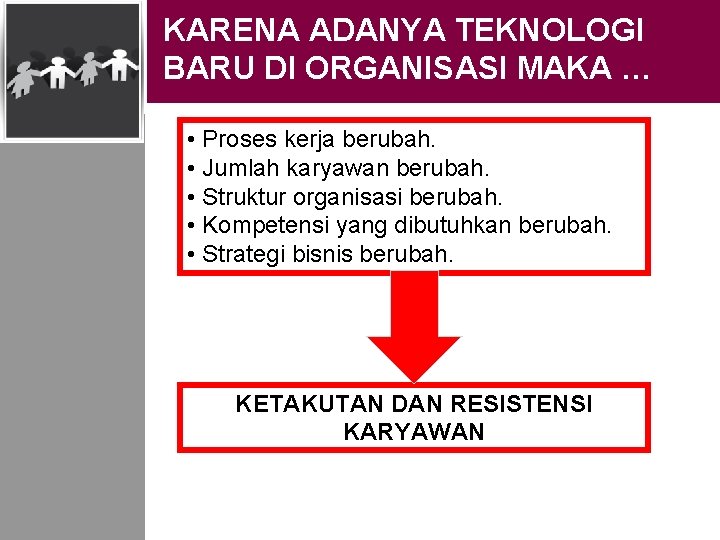 KARENA ADANYA TEKNOLOGI BARU DI ORGANISASI MAKA …

• Proses kerja berubah.
• Jumlah karyawan berubah.
• Struktur organisasi berubah.
• Kompetensi yang dibutuhkan berubah.
• Strategi bisnis berubah.

KETAKUTAN DAN RESISTENSI KARYAWAN